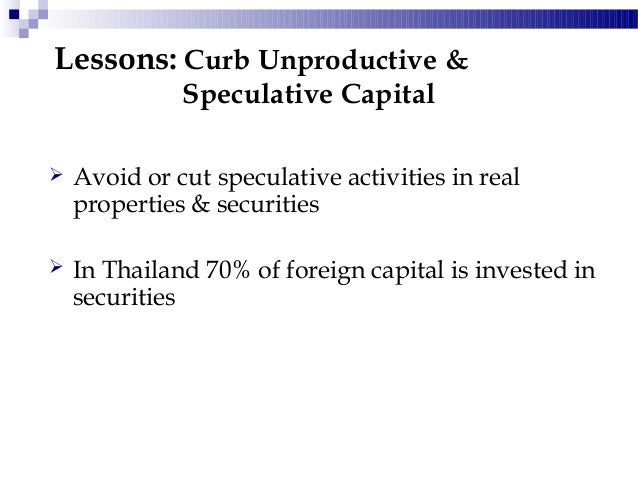 Lessons: Curb Unproductive & Speculative Capital

➢ Avoid or cut speculative activities in real properties & securities

➢ In Thailand 70% of foreign capital is invested in securities